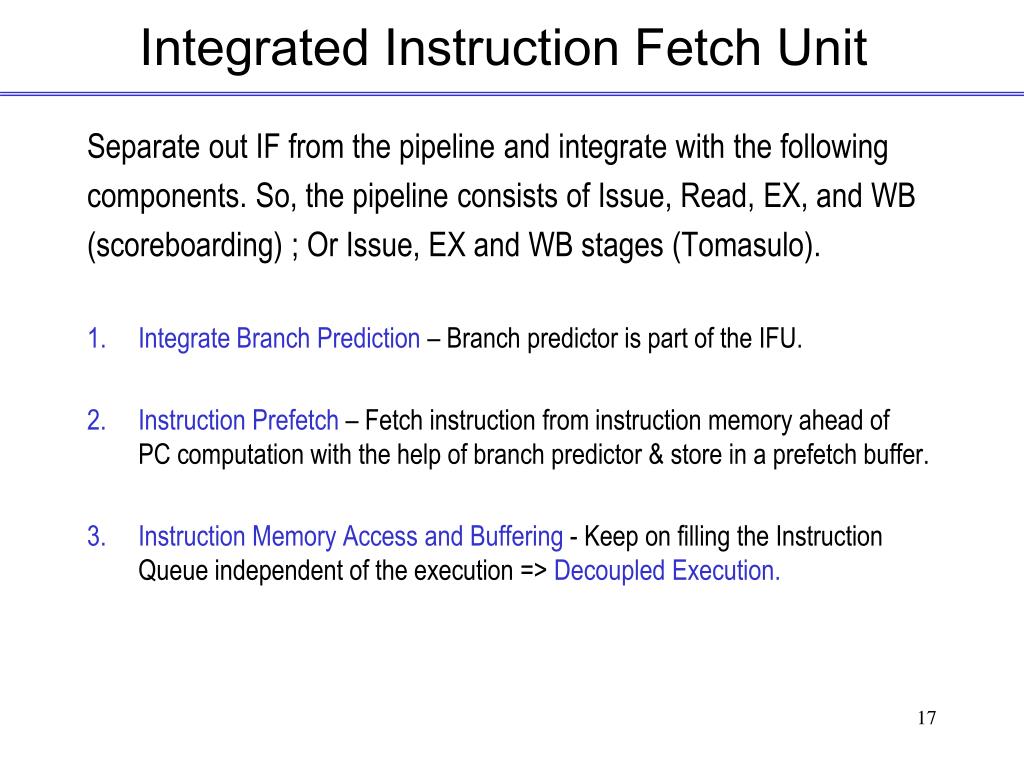 Integrated Instruction Fetch Unit

Separate out IF from the pipeline and integrate with the following components. So, the pipeline consists of Issue, Read, EX, and WB (scoreboarding) ; Or Issue, EX and WB stages (Tomasulo).

1. Integrate Branch Prediction – Branch predictor is part of the IFU.

2. Instruction Prefetch – Fetch instruction from instruction memory ahead of PC computation with the help of branch predictor & store in a prefetch buffer.

3. Instruction Memory Access and Buffering - Keep on filling the Instruction Queue independent of the execution => Decoupled Execution.

17